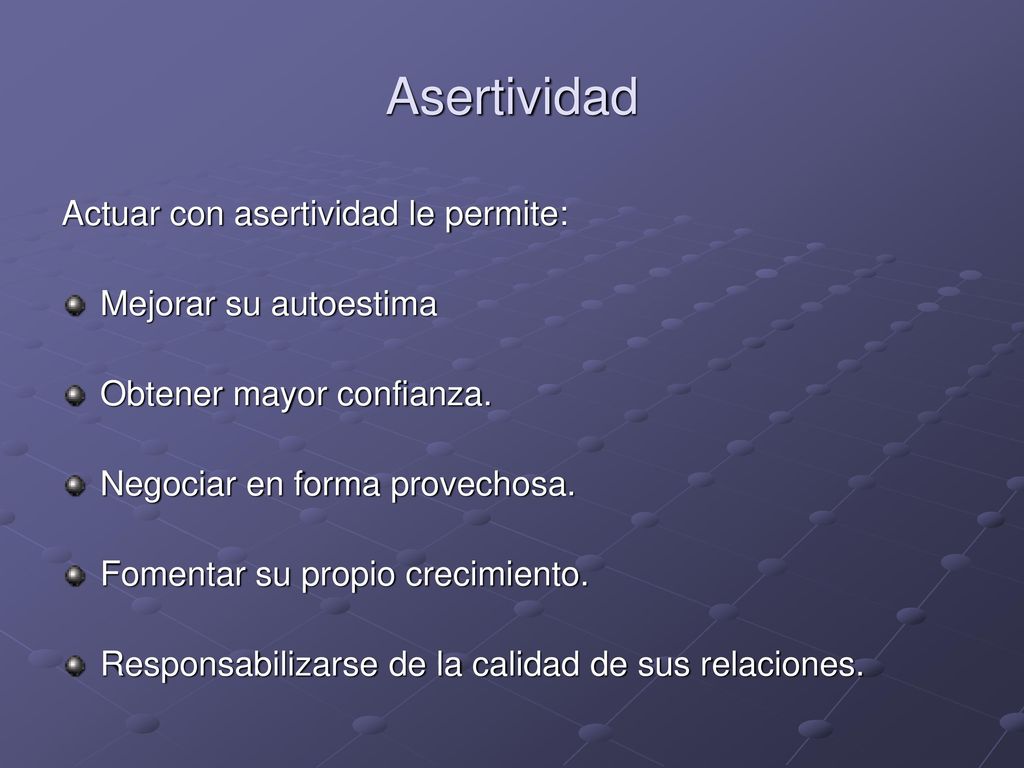 Asertividad

Actuar con asertividad le permite:

Mejorar su autoestima

Obtener mayor confianza.

Negociar en forma provechosa.

Fomentar su propio crecimiento.

Responsabilizarse de la calidad de sus relaciones.